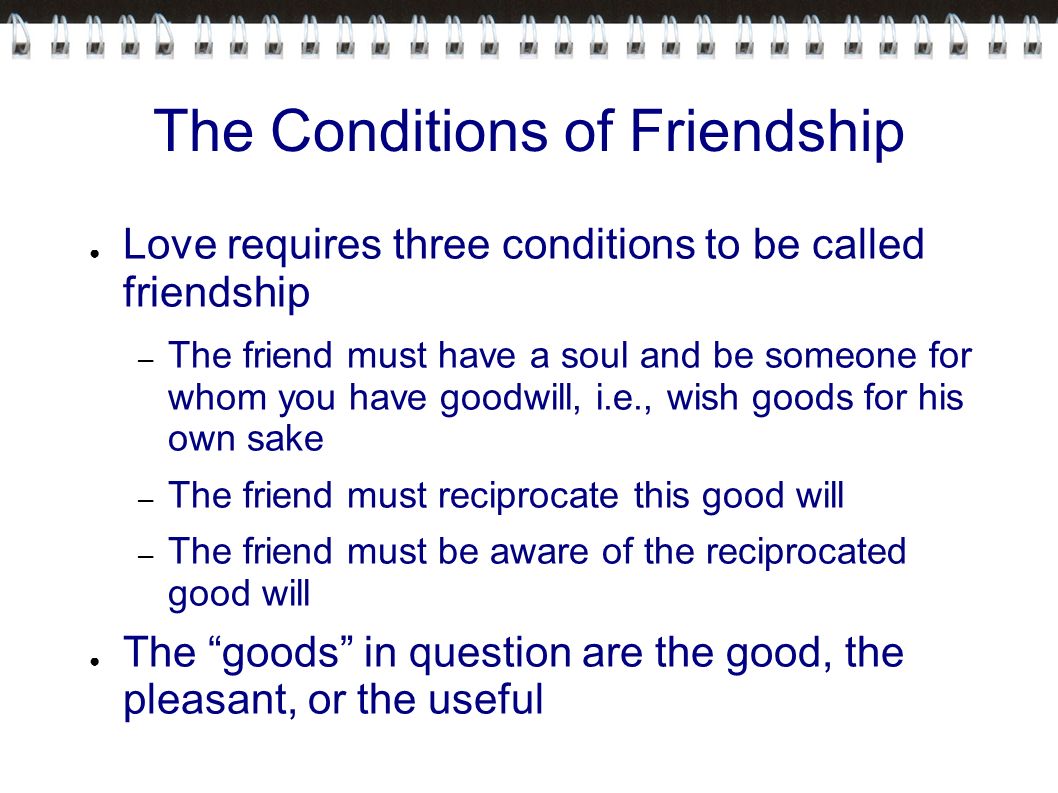 The Conditions of Friendship

● Love requires three conditions to be called friendship

– The friend must have a soul and be someone for whom you have goodwill, i.e., wish goods for his own sake

– The friend must reciprocate this good will

– The friend must be aware of the reciprocated good will

● The “goods” in question are the good, the pleasant, or the useful